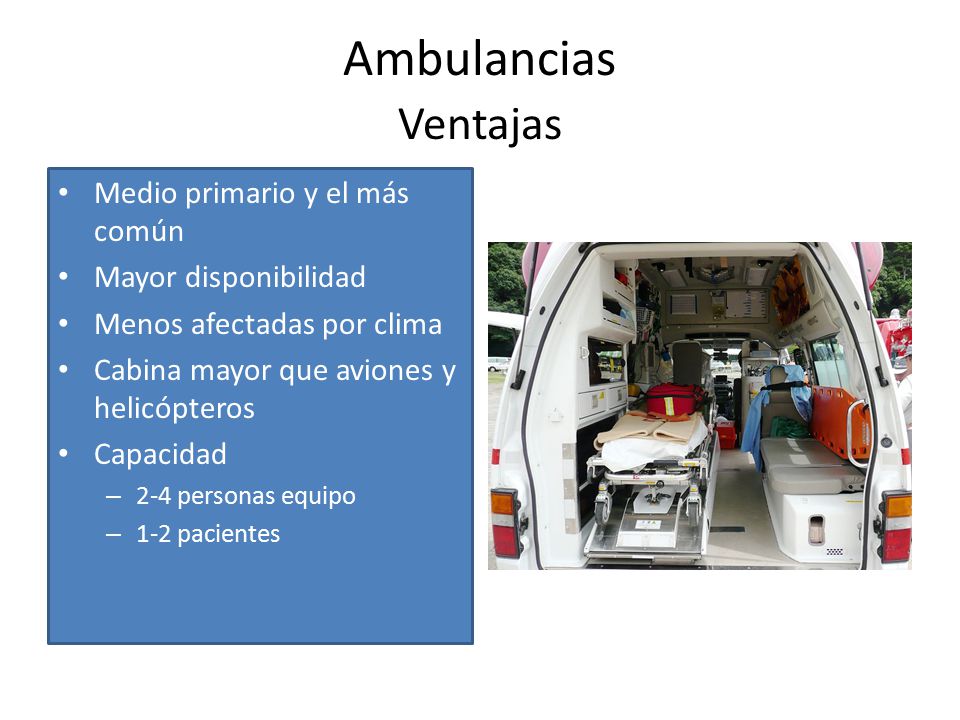 Ambulancias
Ventajas

• Medio primario y el más común
• Mayor disponibilidad
• Menos afectadas por clima
• Cabina mayor que aviones y helicópteros
• Capacidad
– 2-4 personas equipo
– 1-2 pacientes